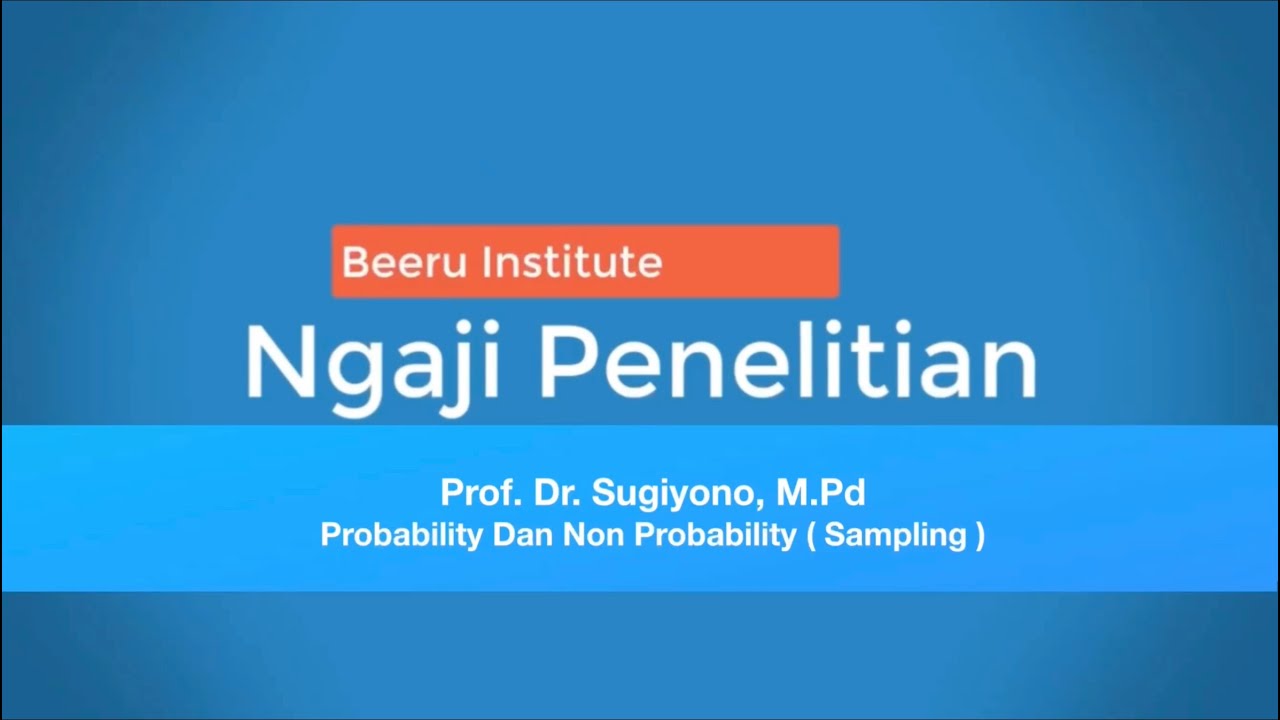 Beeru Institute

Ngaji Penelitian

Prof. Dr. Sugiyono, M.Pd
Probability Dan Non Probability ( Sampling )